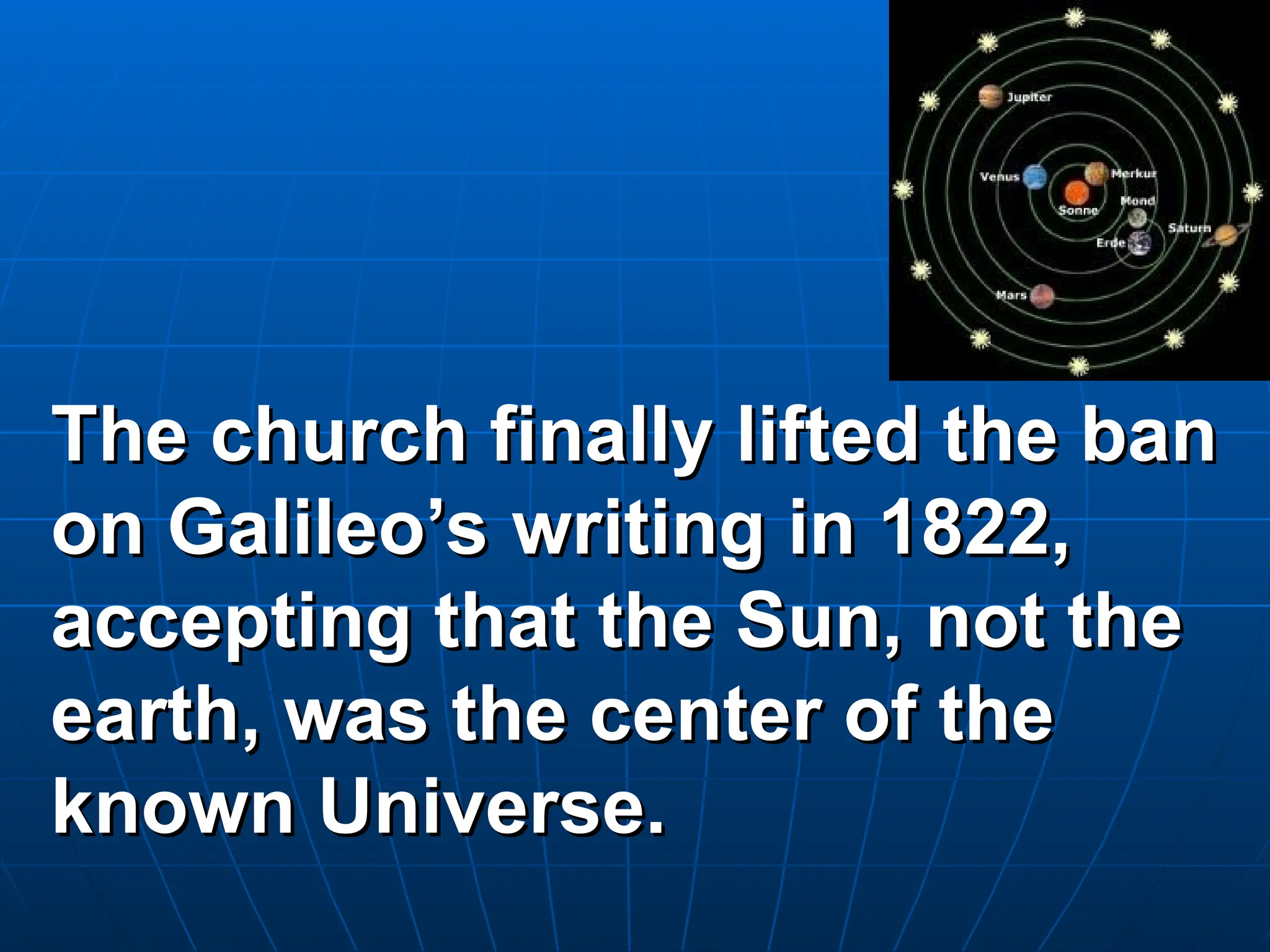 Jupiter

Venus

Merkur

Sonne

Mond

Saturn

Erde

Mars

The church finally lifted the ban on Galileo’s writing in 1822, accepting that the Sun, not the earth, was the center of the known Universe.